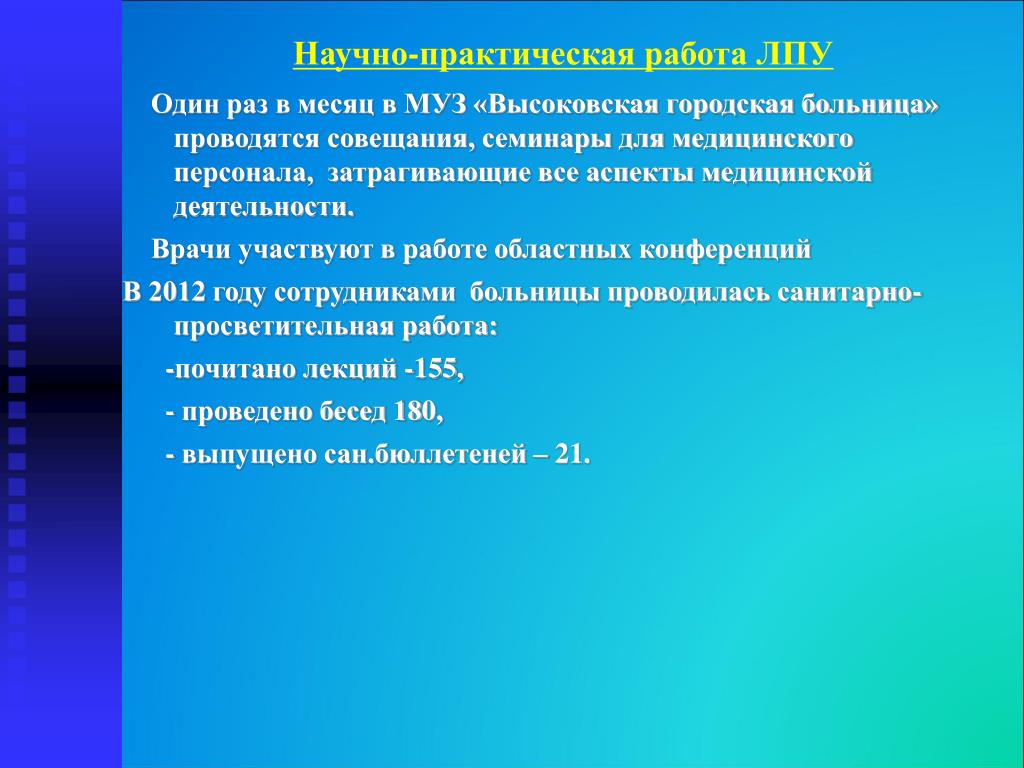 Научно-практическая работа ЛПУ

Один раз в месяц в МУЗ «Высоковская городская больница» проводятся совещания, семинары для медицинского персонала, затрагивающие все аспекты медицинской деятельности.

Врачи участвуют в работе областных конференций

В 2012 году сотрудниками больницы проводилась санитарно-просветительная работа:

-почитано лекций -155,

- проведено бесед 180,

- выпущено сан.бюллетеней – 21.